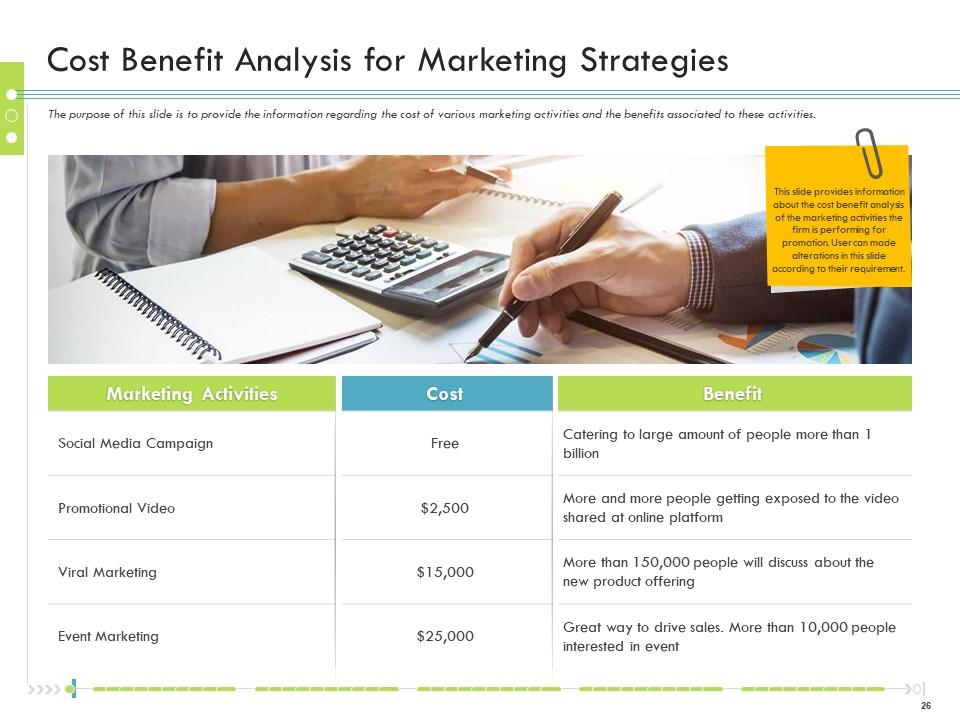 Cost Benefit Analysis for Marketing Strategies

The purpose of this slide is to provide the information regarding the cost of various marketing activities and the benefits associated to these activities.

This slide provides information about the cost benefit analysis of the marketing activities the firm is performing for promotion. User can made alterations in this slide according to their requirement.

| Marketing Activities | Cost | Benefit |
|---|---|---|
| Social Media Campaign | Free | Catering to large amount of people more than 1 billion |
| Promotional Video | \$2,500 | More and more people getting exposed to the video shared at online platform |
| Viral Marketing | \$15,000 | More than 150,000 people will discuss about the new product offering |
| Event Marketing | \$25,000 | Great way to drive sales. More than 10,000 people interested in event |

26